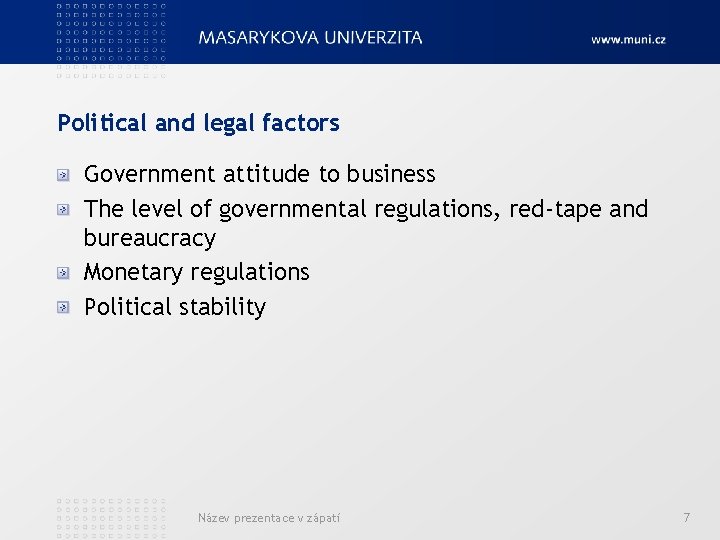 MASARYKOVA UNIVERZITA

www.muni.cz

Political and legal factors

Government attitude to business

The level of governmental regulations, red-tape and bureaucracy

Monetary regulations

Political stability

Název prezentace v zápatí

7